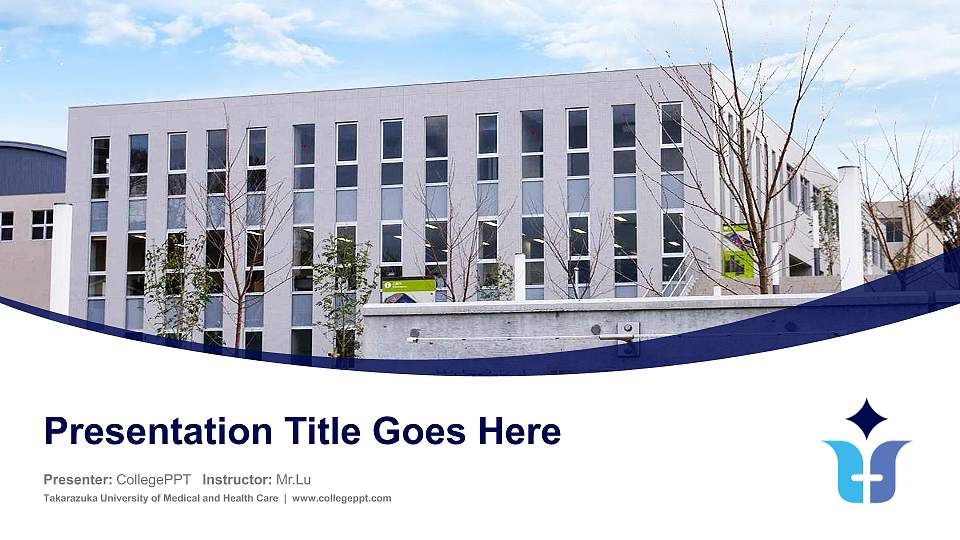 Presentation Title Goes Here

Presenter: CollegePPT Instructor: Mr.Lu

Takarazuka University of Medical and Health Care | www.collegeppt.com